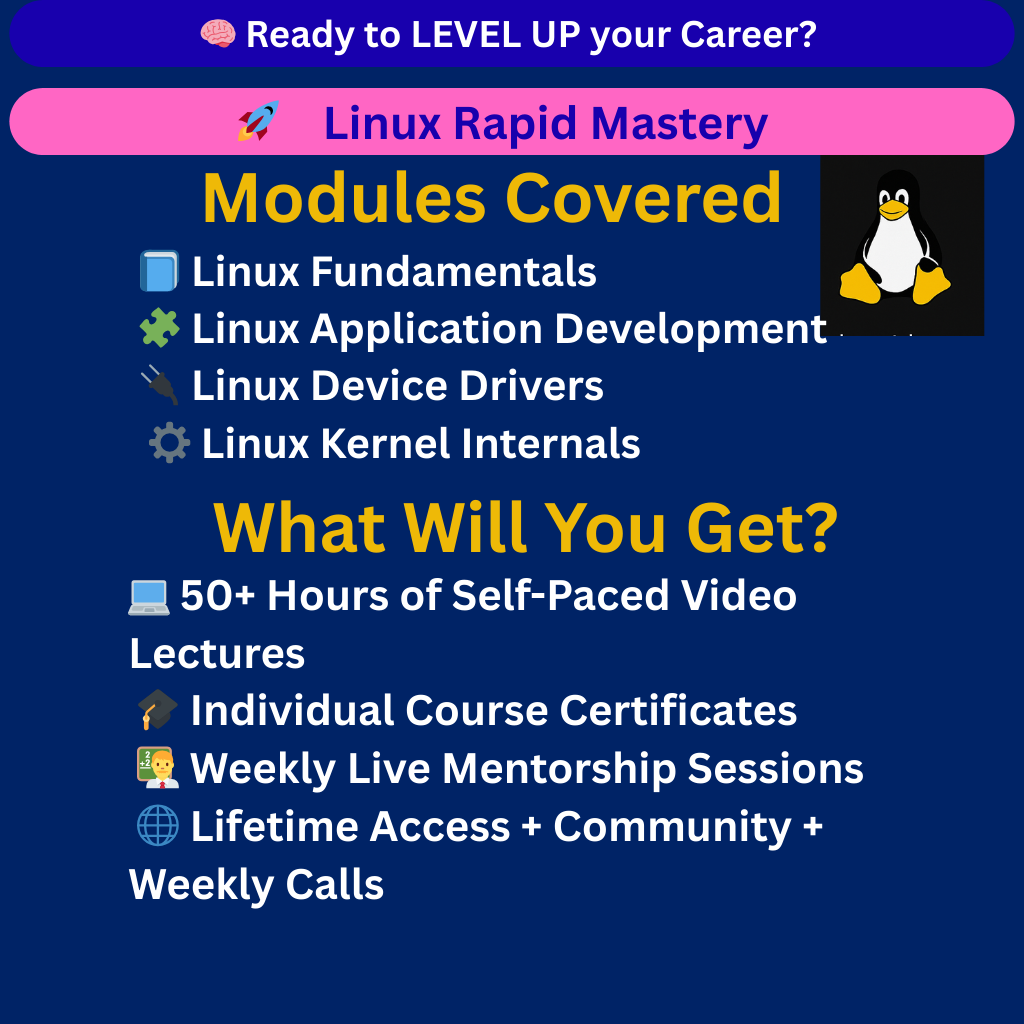 🧠 Ready to LEVEL UP your Career?

🚀 Linux Rapid Mastery

Modules Covered

📘 Linux Fundamentals
🧩 Linux Application Development
🔌 Linux Device Drivers
⚙️ Linux Kernel Internals

What Will You Get?

💻 50+ Hours of Self-Paced Video Lectures
🎓 Individual Course Certificates
👨‍🏫 Weekly Live Mentorship Sessions
🌐 Lifetime Access + Community + Weekly Calls